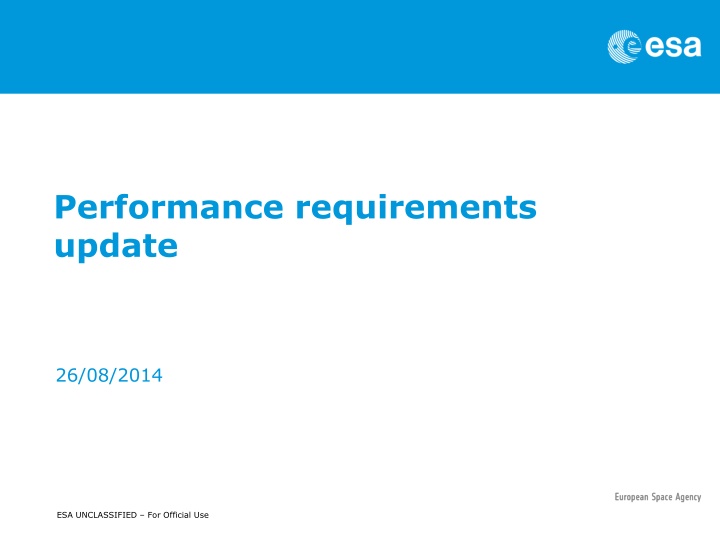 esa

Performance requirements update

26/08/2014

European Space Agency

ESA UNCLASSIFIED – For Official Use